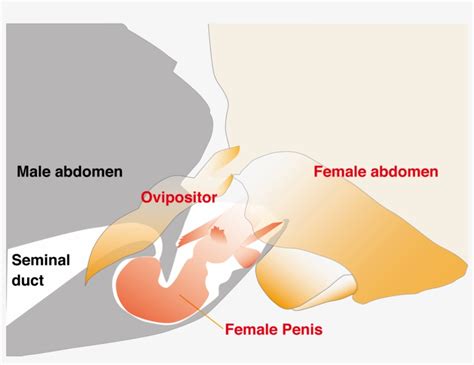 Male abdomen

Female abdomen

Ovipositor

Seminal duct

Female Penis